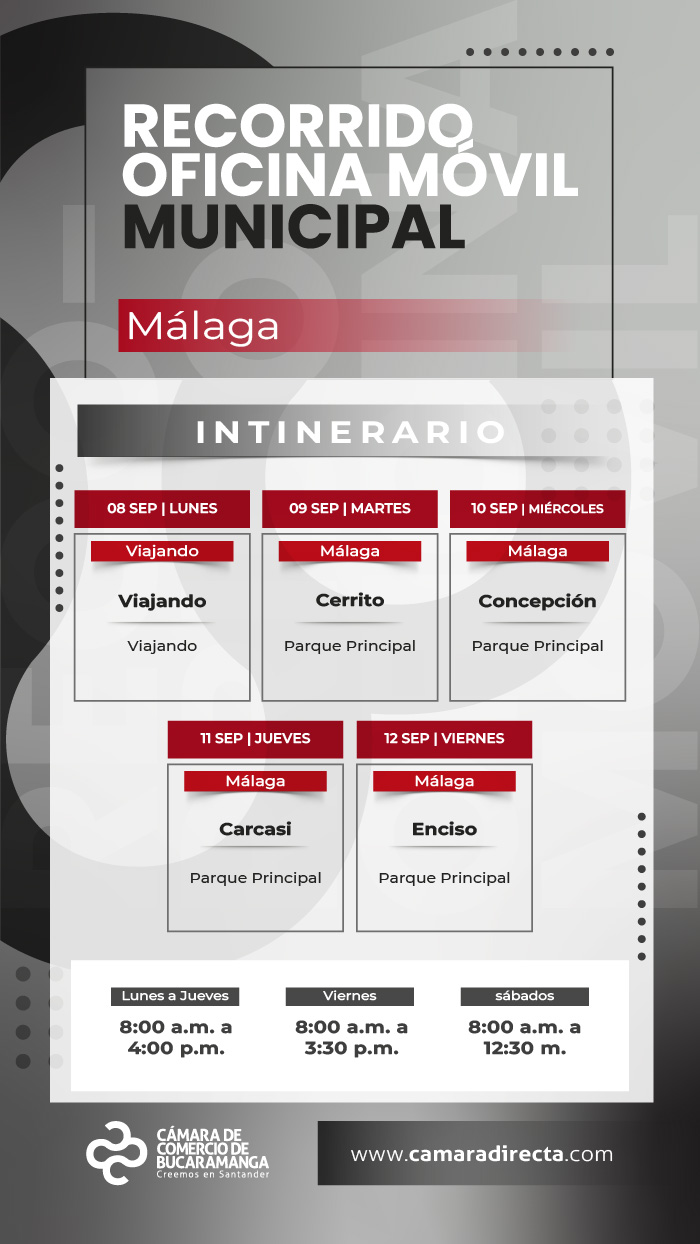 RECORRIDO OFICINA MÓVIL MUNICIPAL

Málaga

INTINERARIO

08 SEP | LUNES
Viajando
Viajando
Viajando

09 SEP | MARTES
Málaga
Cerrito
Parque Principal

10 SEP | MIÉRCOLES
Málaga
Concepción
Parque Principal

11 SEP | JUEVES
Málaga
Carcasi
Parque Principal

12 SEP | VIERNES
Málaga
Enciso
Parque Principal

Lunes a Jueves
8:00 a.m. a 4:00 p.m.

Viernes
8:00 a.m. a 3:30 p.m.

sábados
8:00 a.m. a 12:30 m.

CÁMARA DE COMERCIO DE BUCARAMANGA
Creemos en Santander

www.camaradirecta.com